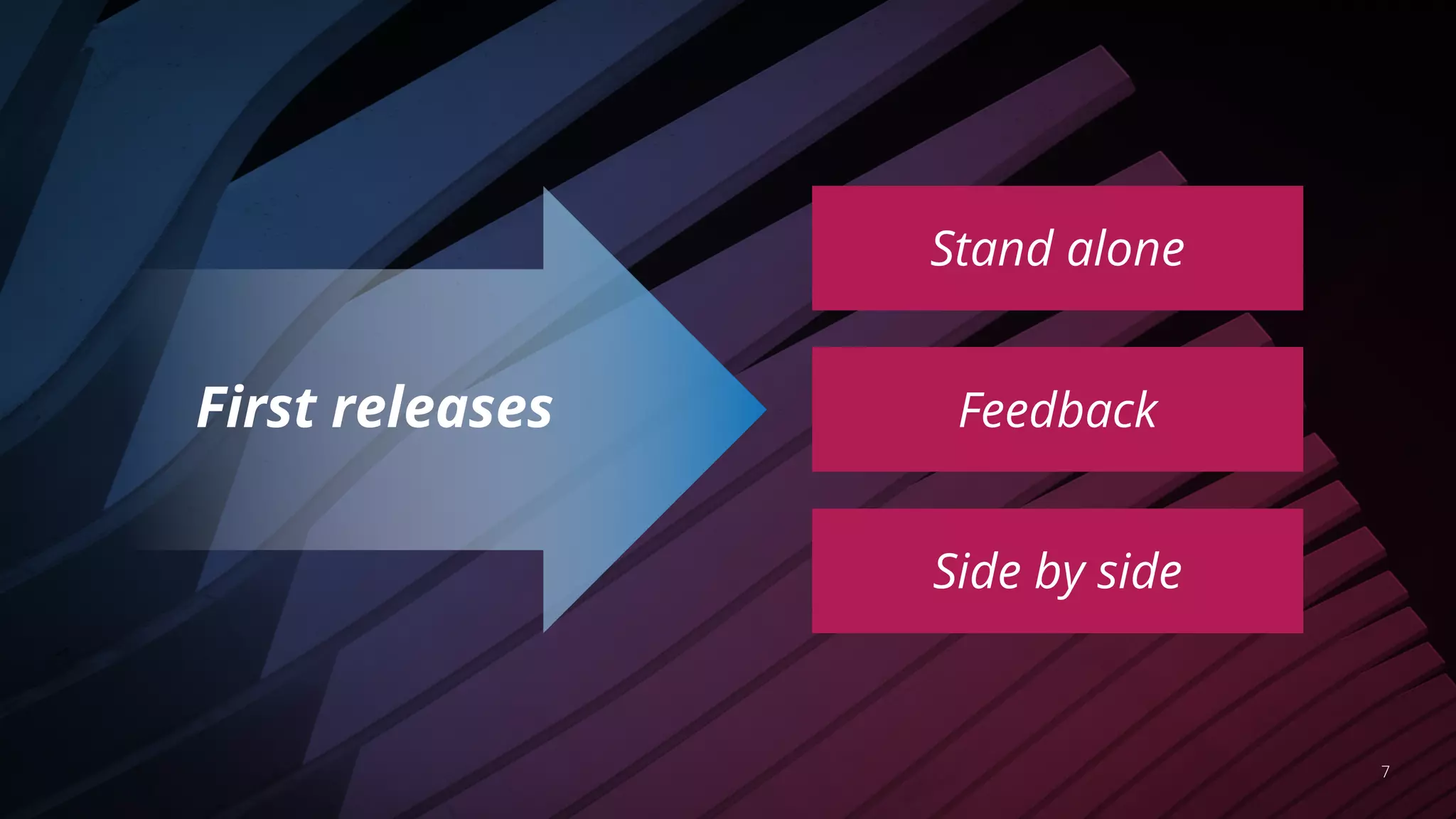 First releases

Stand alone

Feedback

Side by side

7